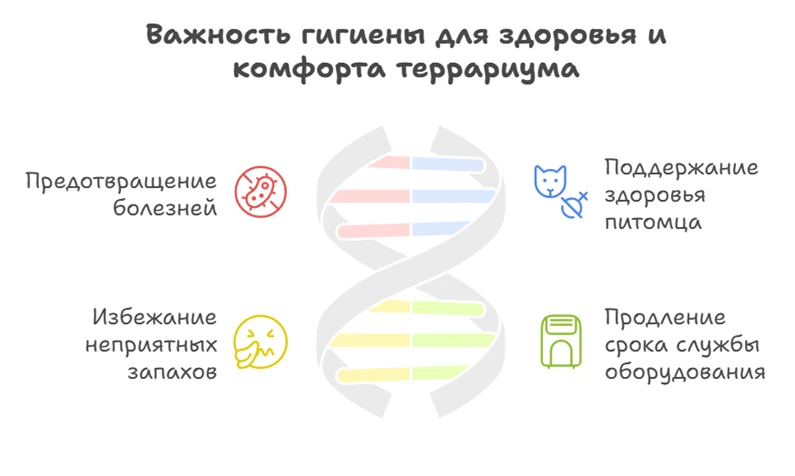 Важность гигиены для здоровья и комфорта террариума

Предотвращение болезней

Поддержание здоровья питомца

Избежание неприятных запахов

Продление срока службы оборудования